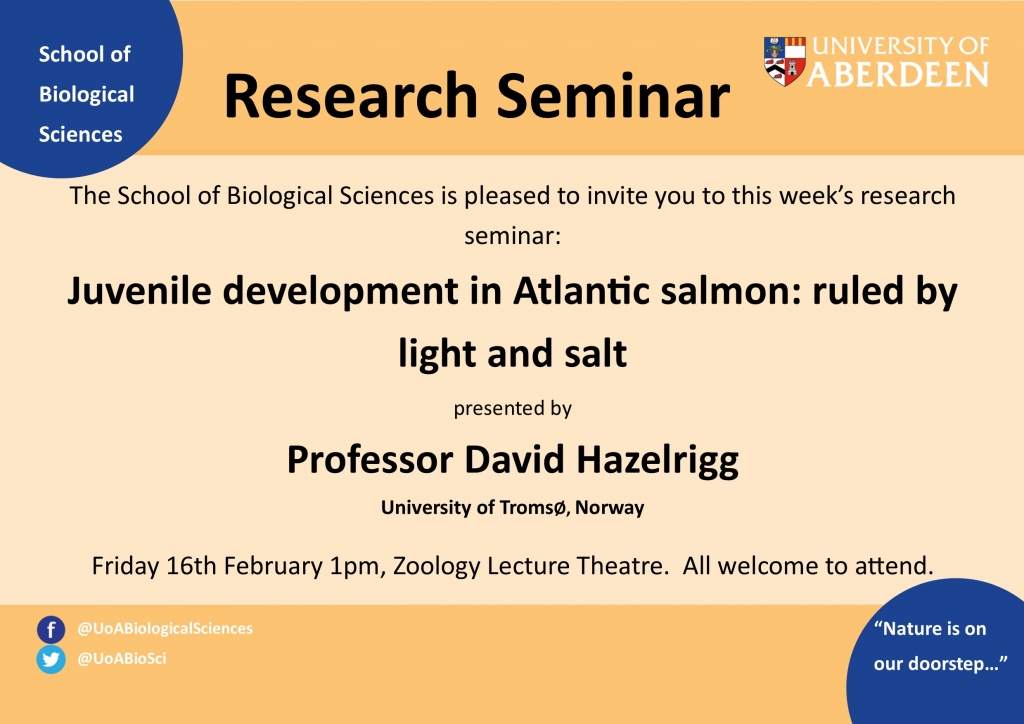 School of Biological Sciences

Research Seminar

UNIVERSITY OF ABERDEEN

The School of Biological Sciences is pleased to invite you to this week's research seminar:

Juvenile development in Atlantic salmon: ruled by light and salt

presented by

Professor David Hazelrigg

University of TromsØ, Norway

Friday 16th February 1pm, Zoology Lecture Theatre. All welcome to attend.

@UoABiologicalSciences

@UoABioSci

"Nature is on our doorstep…"